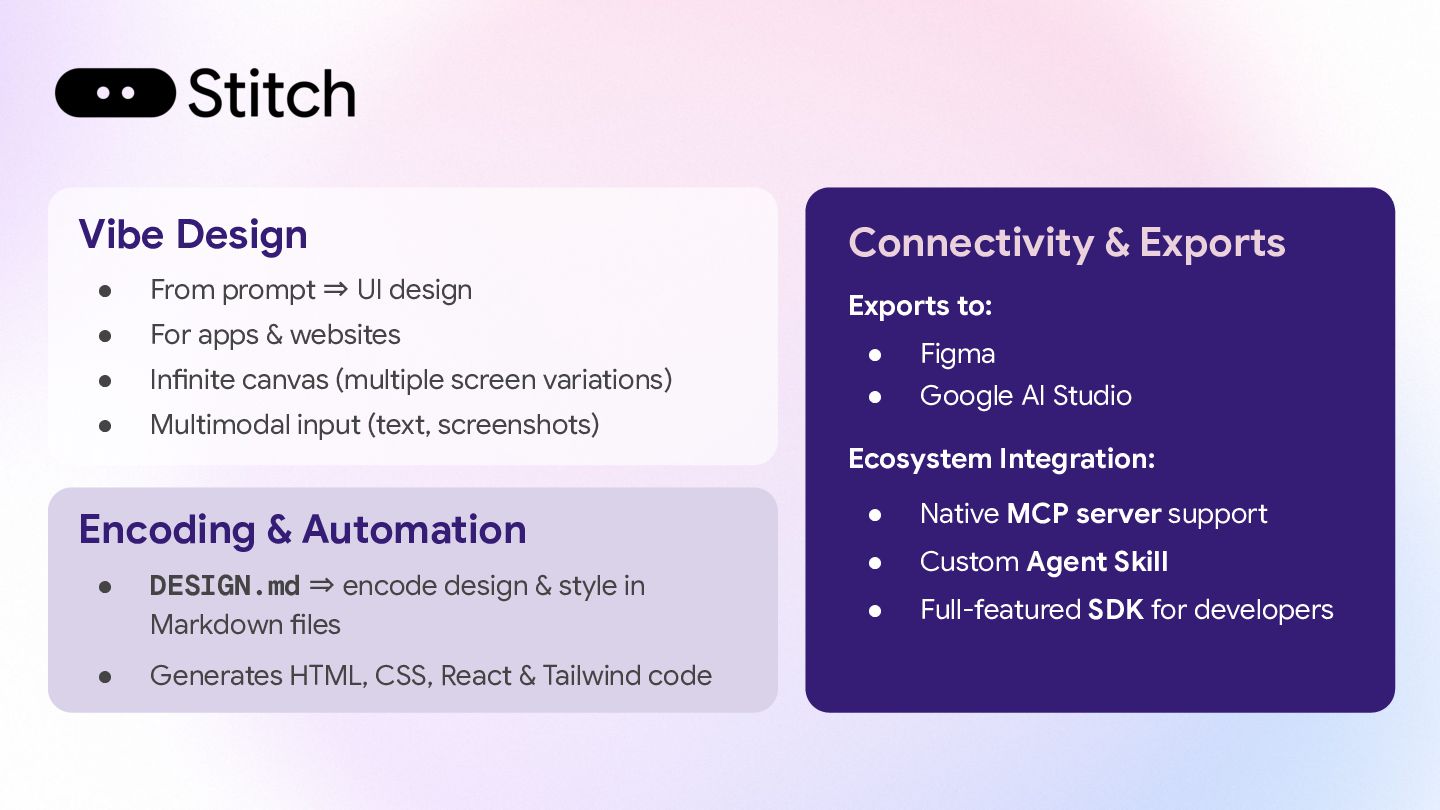 Stitch

Vibe Design
- From prompt ⇒ UI design
- For apps & websites
- Infinite canvas (multiple screen variations)
- Multimodal input (text, screenshots)

Encoding & Automation
- DESIGN.md ⇒ encode design & style in Markdown files
- Generates HTML, CSS, React & Tailwind code

Connectivity & Exports

Exports to:
- Figma
- Google AI Studio

Ecosystem Integration:
- Native MCP server support
- Custom Agent Skill
- Full-featured SDK for developers